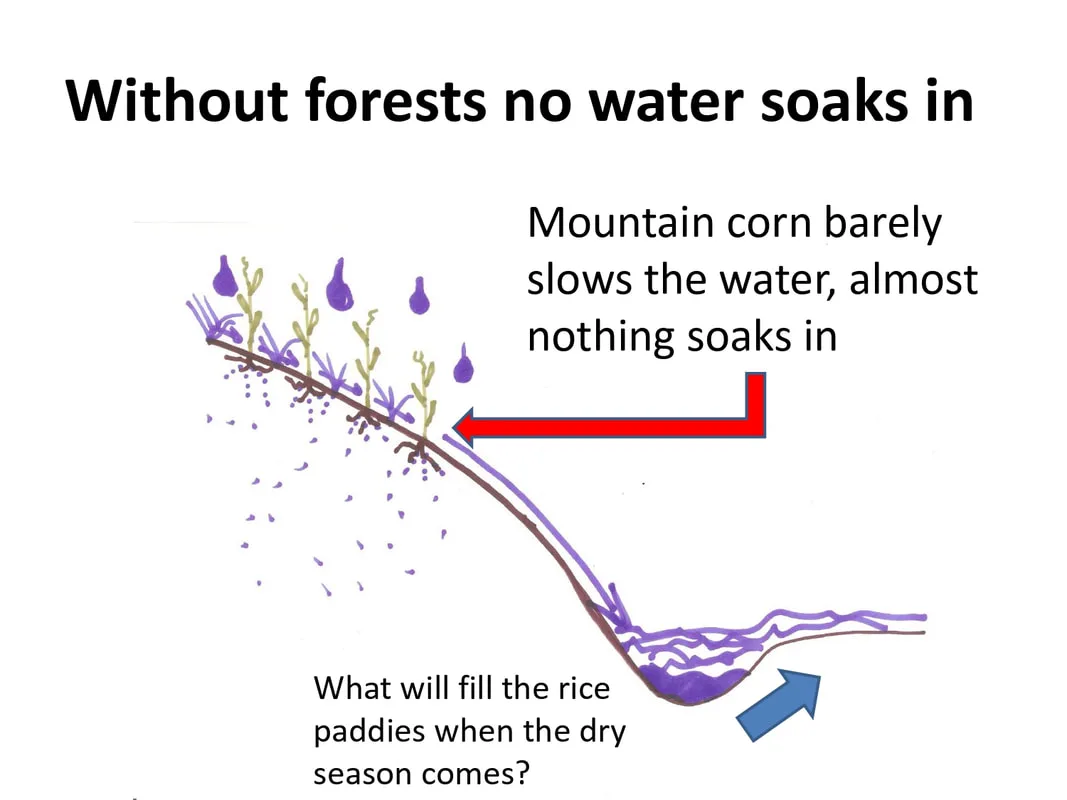 Without forests no water soaks in

Mountain corn barely slows the water, almost nothing soaks in

What will fill the rice paddies when the dry season comes?